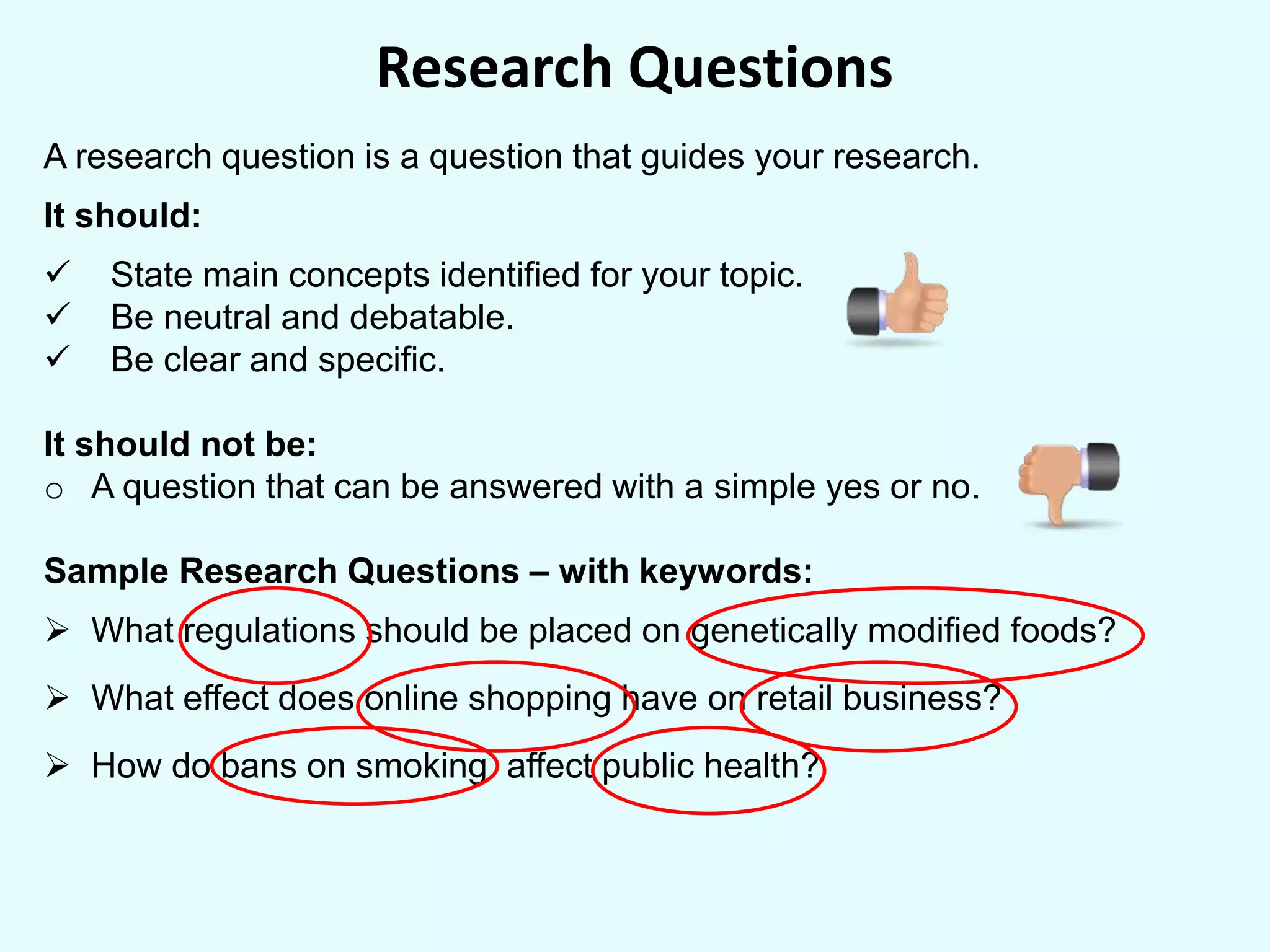 Research Questions

A research question is a question that guides your research.

It should:

✓ State main concepts identified for your topic.
✓ Be neutral and debatable.
✓ Be clear and specific.

It should not be:

o A question that can be answered with a simple yes or no.

Sample Research Questions – with keywords:

➢ What regulations should be placed on genetically modified foods?
➢ What effect does online shopping have on retail business?
➢ How do bans on smoking affect public health?